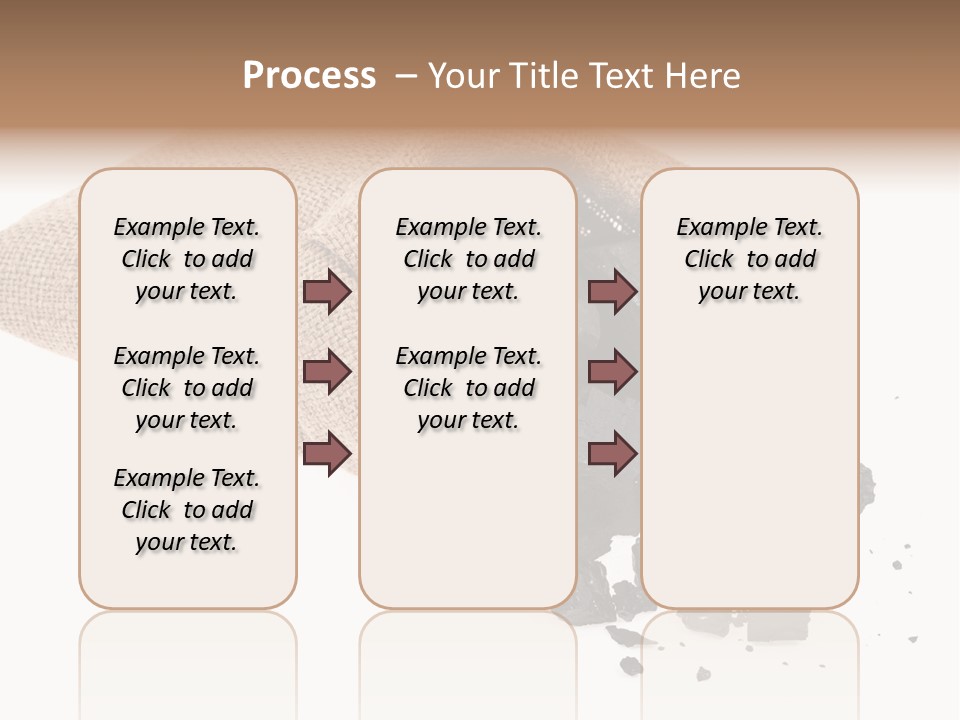 Process – Your Title Text Here

Example Text. Click to add your text.

Example Text. Click to add your text.

Example Text. Click to add your text.

Example Text. Click to add your text.

Example Text. Click to add your text.

Example Text. Click to add your text.